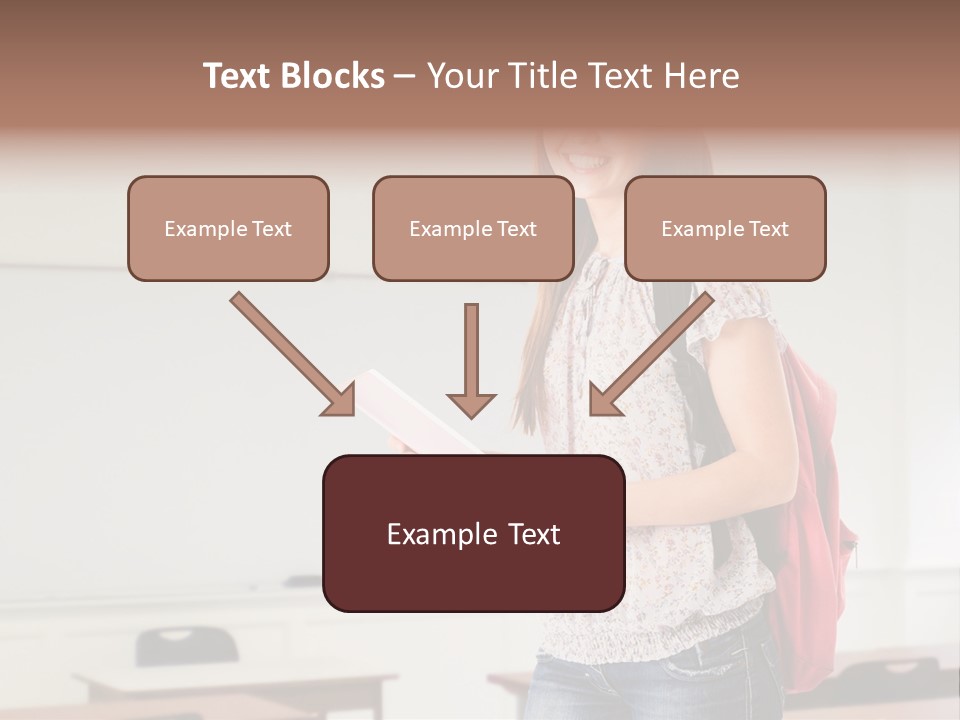 Text Blocks – Your Title Text Here

Example Text

Example Text

Example Text

Example Text